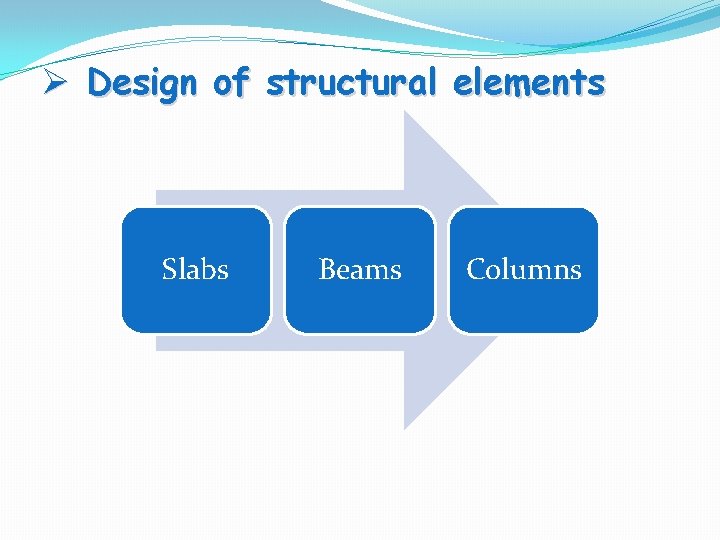 ➢ Design of structural elements

Slabs

Beams

Columns